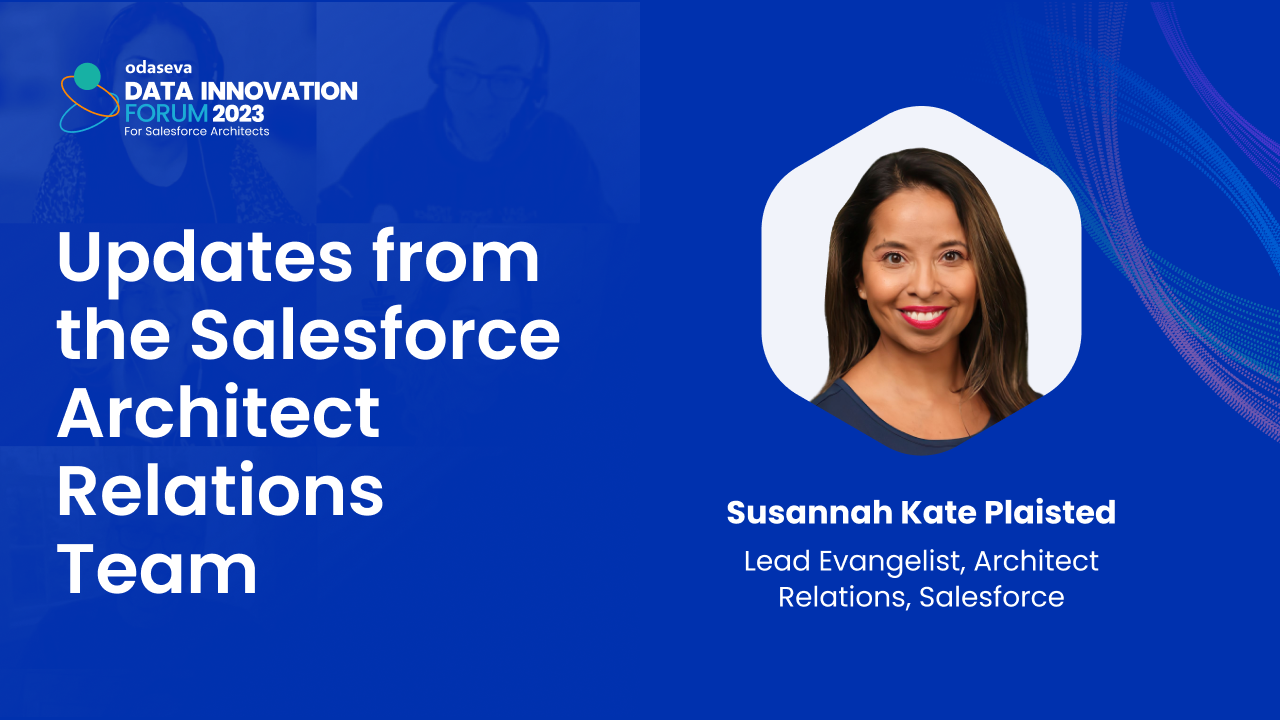 odaseva
DATA INNOVATION
FORUM 2023
For Salesforce Architects

Updates from the Salesforce Architect Relations Team

Susannah Kate Plaisted

Lead Evangelist, Architect Relations, Salesforce